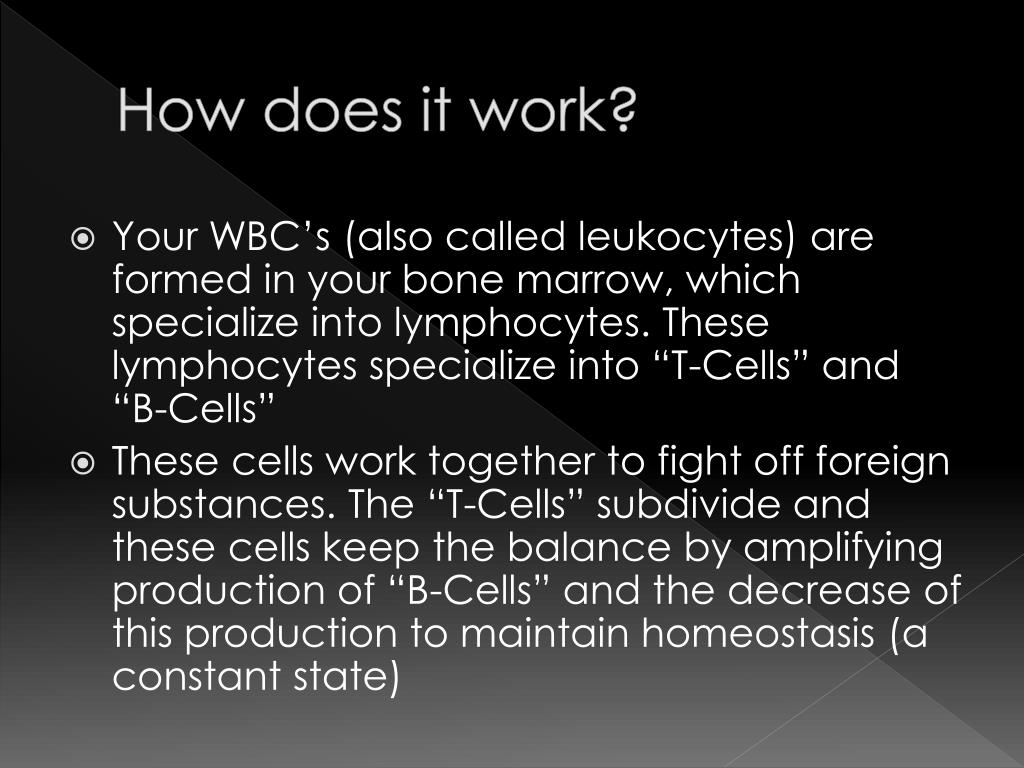 How does it work?

Your WBC’s (also called leukocytes) are formed in your bone marrow, which specialize into lymphocytes. These lymphocytes specialize into “T-Cells” and “B-Cells”

These cells work together to fight off foreign substances. The “T-Cells” subdivide and these cells keep the balance by amplifying production of “B-Cells” and the decrease of this production to maintain homeostasis (a constant state)